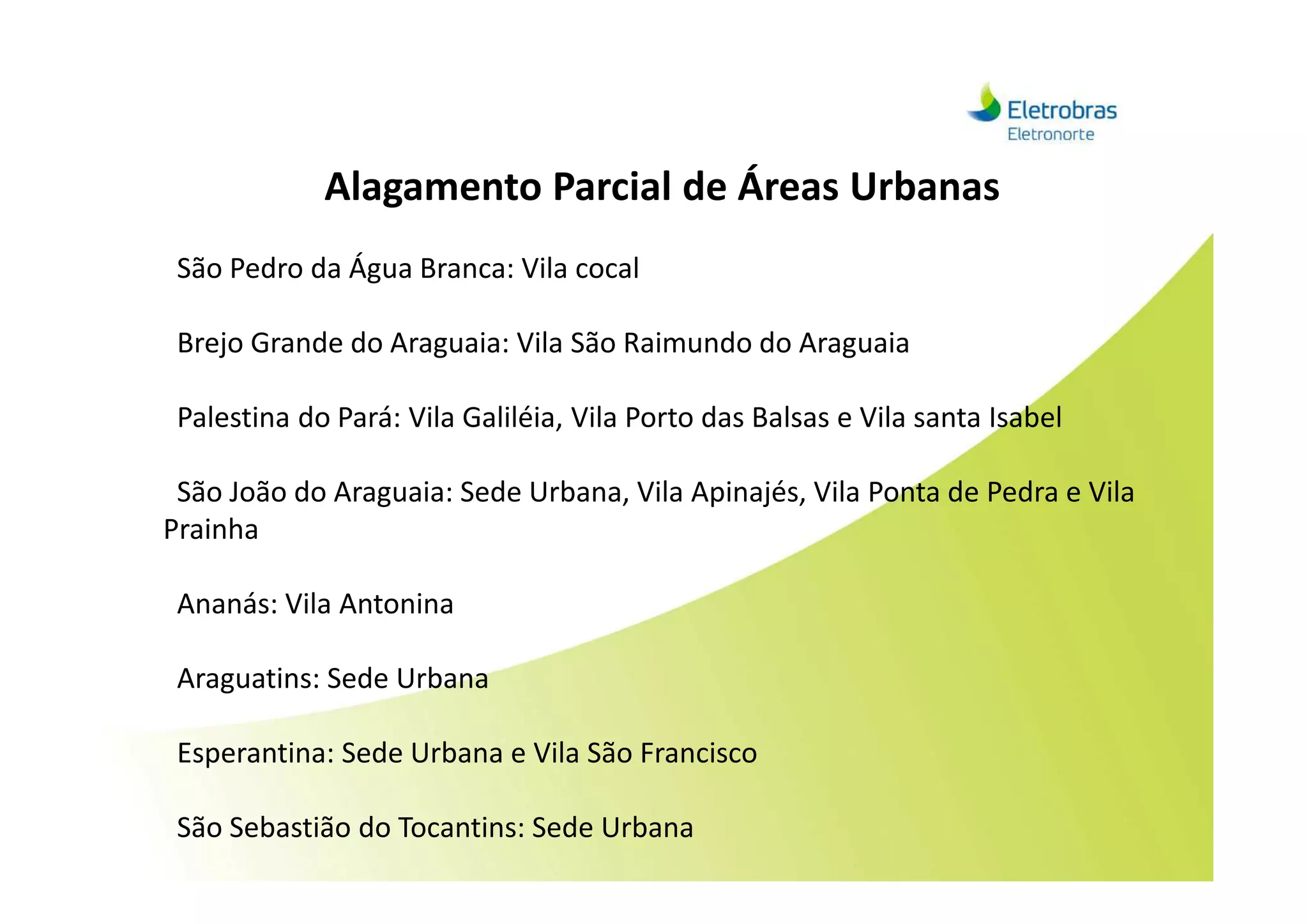 Eletrobras
Eletronorte

Alagamento Parcial de Áreas Urbanas

São Pedro da Água Branca: Vila cocal

Brejo Grande do Araguaia: Vila São Raimundo do Araguaia

Palestina do Pará: Vila Galiléia, Vila Porto das Balsas e Vila santa Isabel

São João do Araguaia: Sede Urbana, Vila Apinajés, Vila Ponta de Pedra e Vila Prainha

Ananás: Vila Antonina

Araguatins: Sede Urbana

Esperantina: Sede Urbana e Vila São Francisco

São Sebastião do Tocantins: Sede Urbana